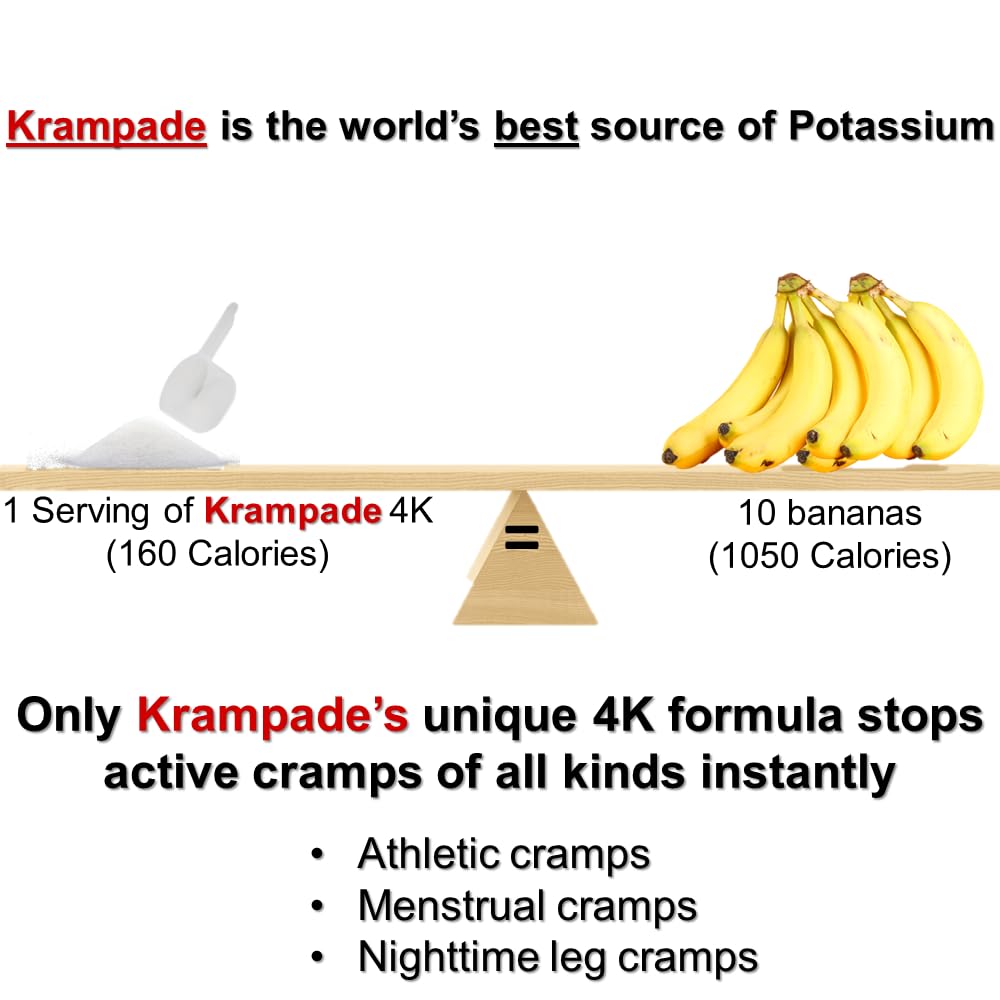 Krampade is the world's best source of Potassium

1 Serving of Krampade 4K
(160 Calories)

=

10 bananas
(1050 Calories)

Only Krampade's unique 4K formula stops active cramps of all kinds instantly

• Athletic cramps
• Menstrual cramps
• Nighttime leg cramps